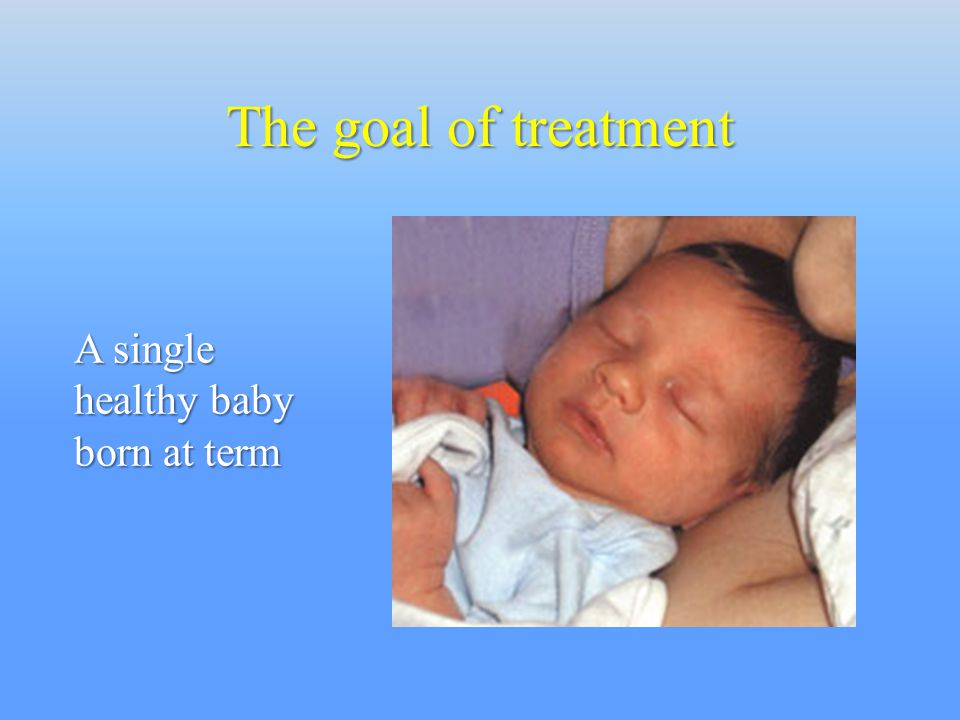 The goal of treatment

A single healthy baby born at term